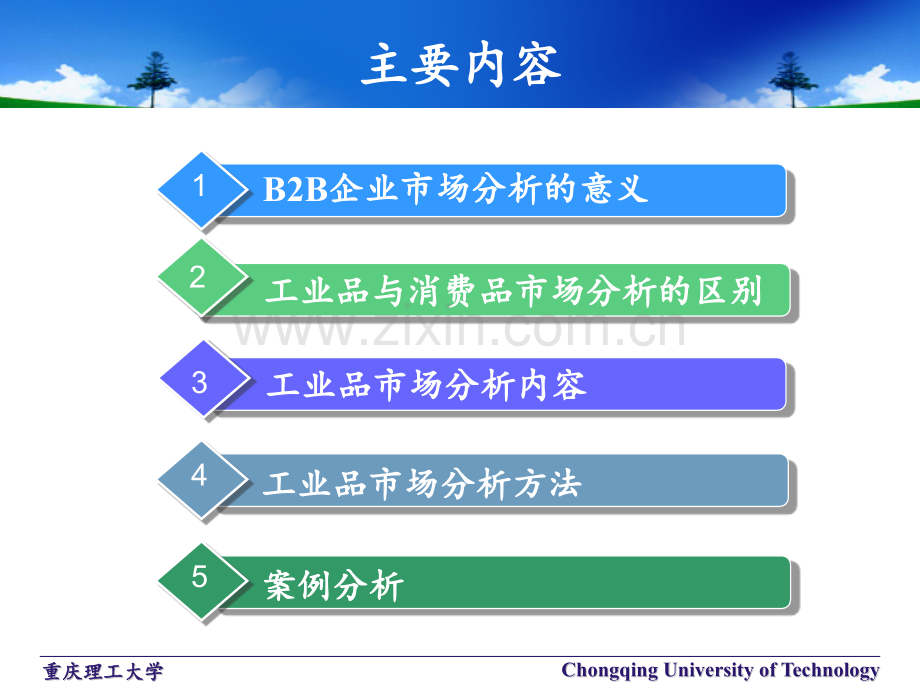 主要内容

1

B2B企业市场分析的意义

2

工业品与消费品市场分析的区别

3

工业品市场分析内容

4

工业品市场分析方法

5

案例分析

重庆理工大学

Chongqing University of Technology

www.zixin.com.cn